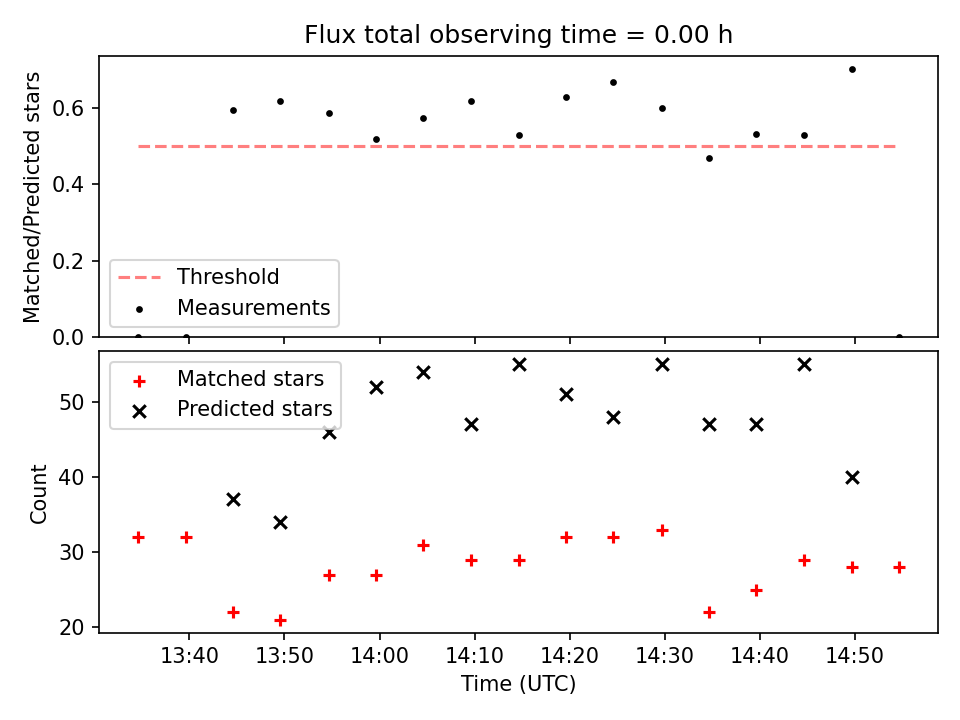 Flux total observing time = 0.00 h

Matched/Predicted stars

0.6
0.4
0.2
0.0

Threshold
Measurements

Matched stars
Predicted stars

Count

50
40
30
20

13:40
13:50
14:00
14:10
14:20
14:30
14:40
14:50

Time (UTC)